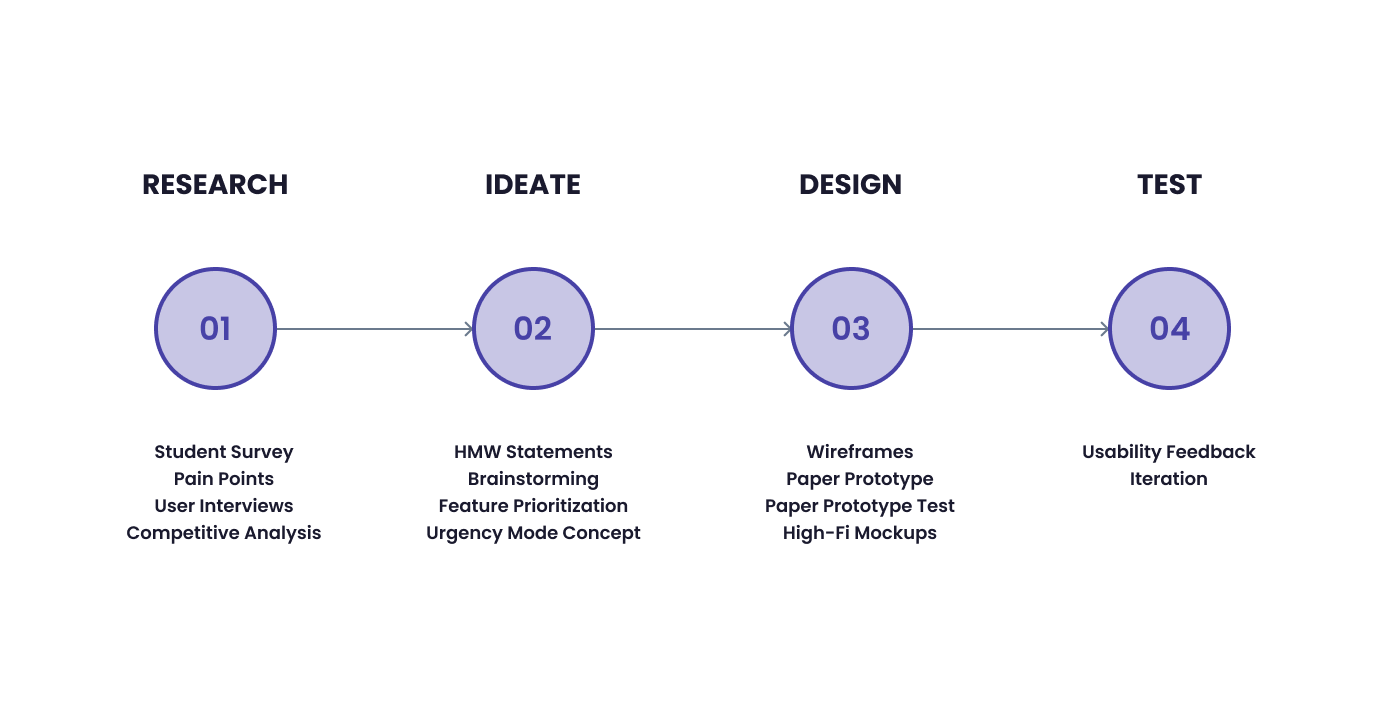 RESEARCH

01

Student Survey
Pain Points
User Interviews
Competitive Analysis

IDEATE

02

HMW Statements
Brainstorming
Feature Prioritization
Urgency Mode Concept

DESIGN

03

Wireframes
Paper Prototype
Paper Prototype Test
High-Fi Mockups

TEST

04

Usability Feedback
Iteration